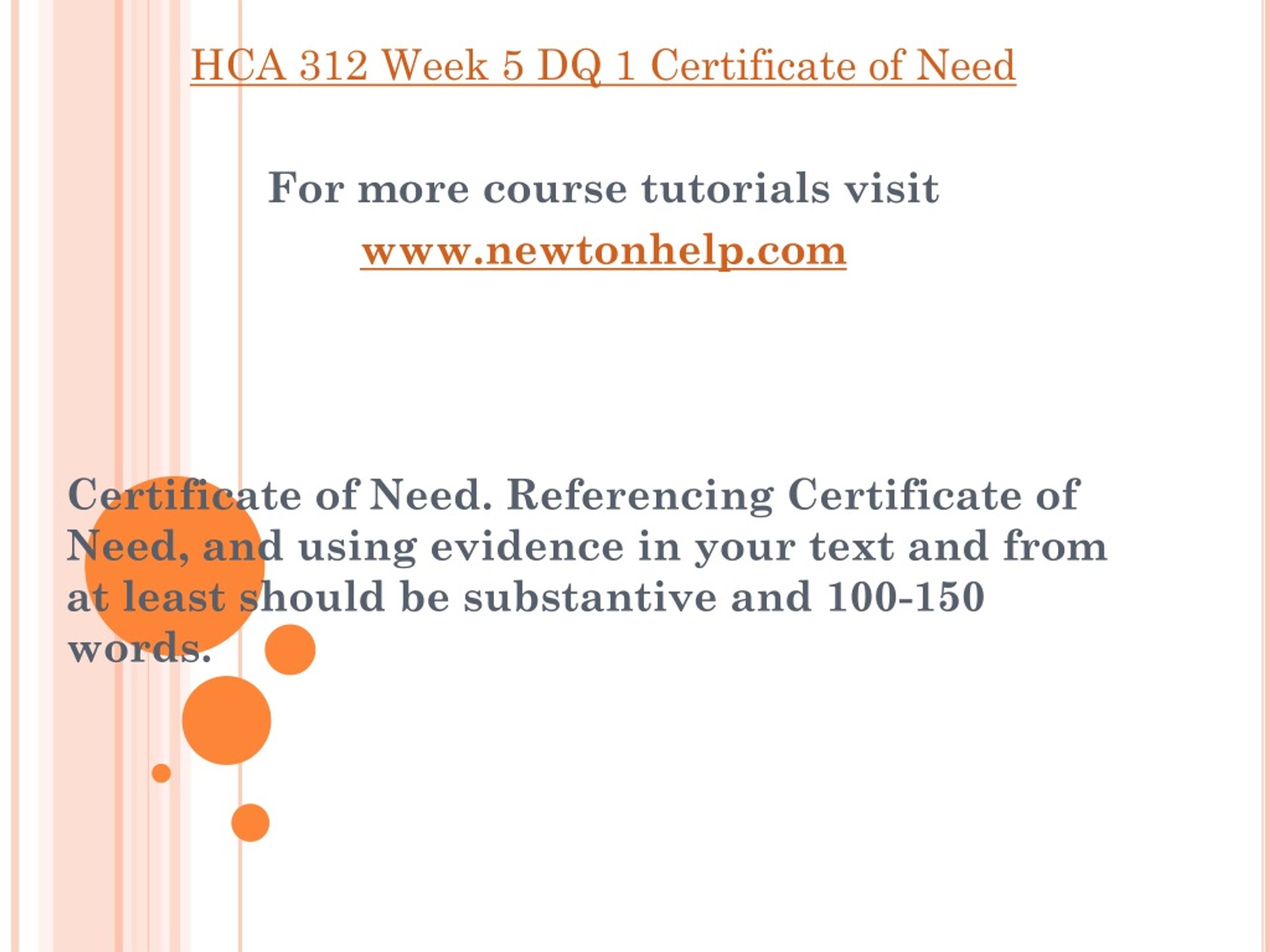 HCA 312 Week 5 DQ 1 Certificate of Need

For more course tutorials visit
www.newtonhelp.com

Certificate of Need. Referencing Certificate of Need, and using evidence in your text and from at least should be substantive and 100-150 words.